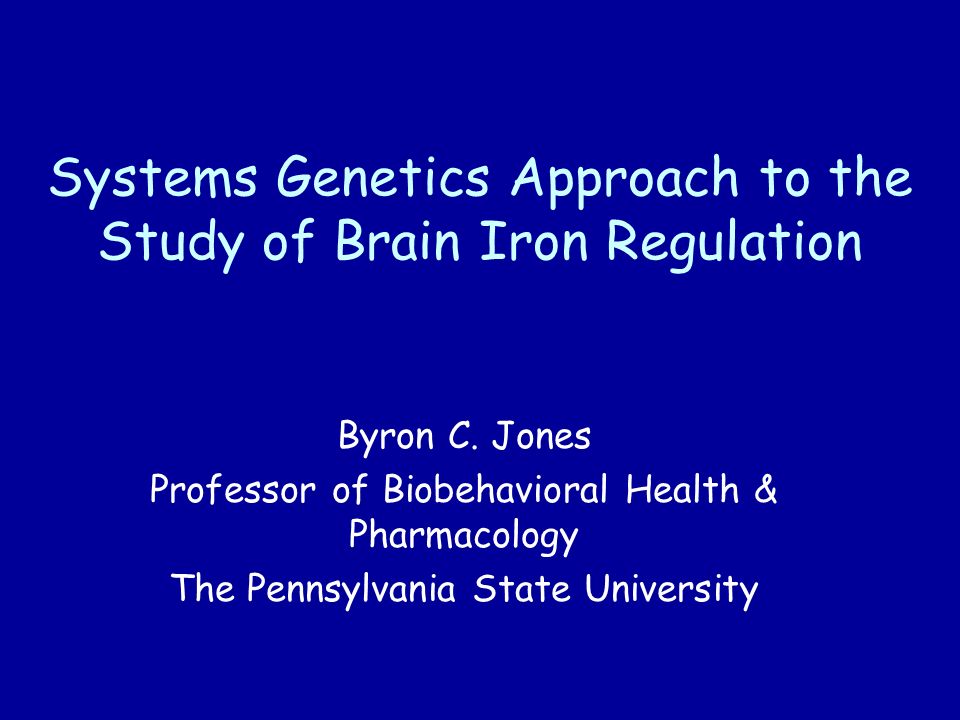 Systems Genetics Approach to the Study of Brain Iron Regulation

Byron C. Jones

Professor of Biobehavioral Health & Pharmacology

The Pennsylvania State University